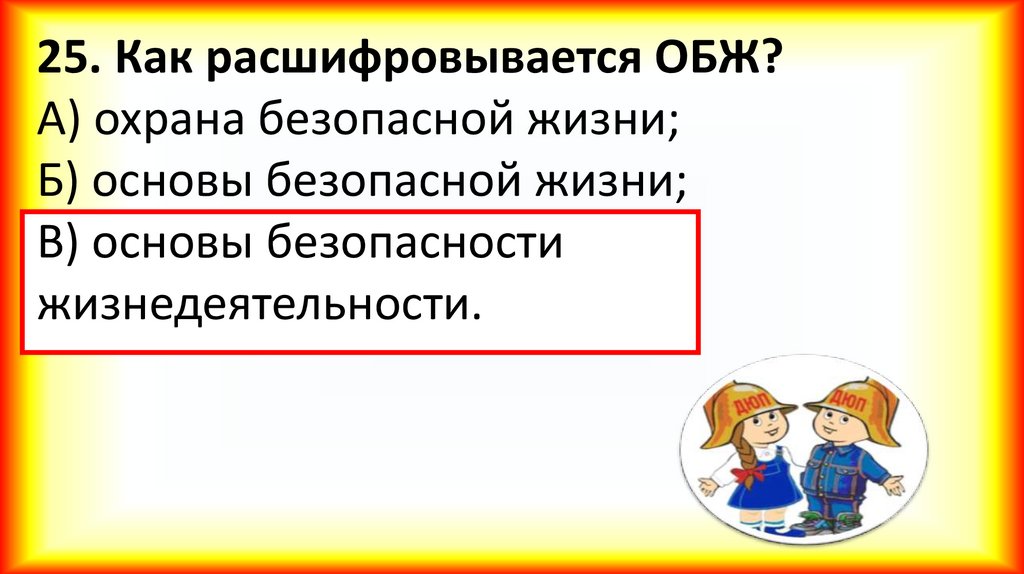 25. Как расшифровывается ОБЖ?
А) охрана безопасной жизни;
Б) основы безопасной жизни;
В) основы безопасности жизнедеятельности.

ДЮП
ДЮП